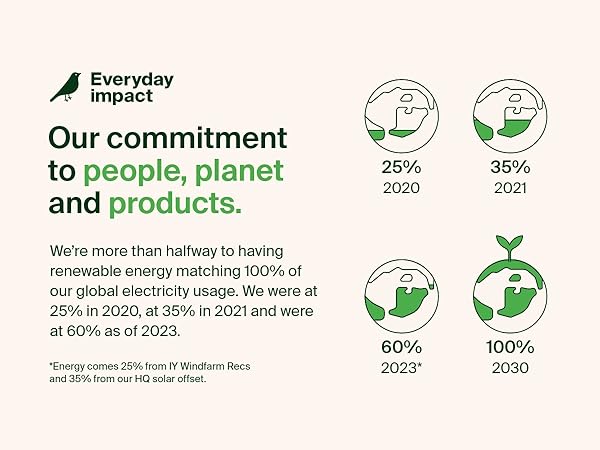 Everyday impact

Our commitment to people, planet and products.

We're more than halfway to having renewable energy matching 100% of our global electricity usage. We were at 25% in 2020, at 35% in 2021 and were at 60% as of 2023.

*Energy comes 25% from IY Windfarm Recs and 35% from our HQ solar offset.

25%
2020

35%
2021

60%
2023*

100%
2030